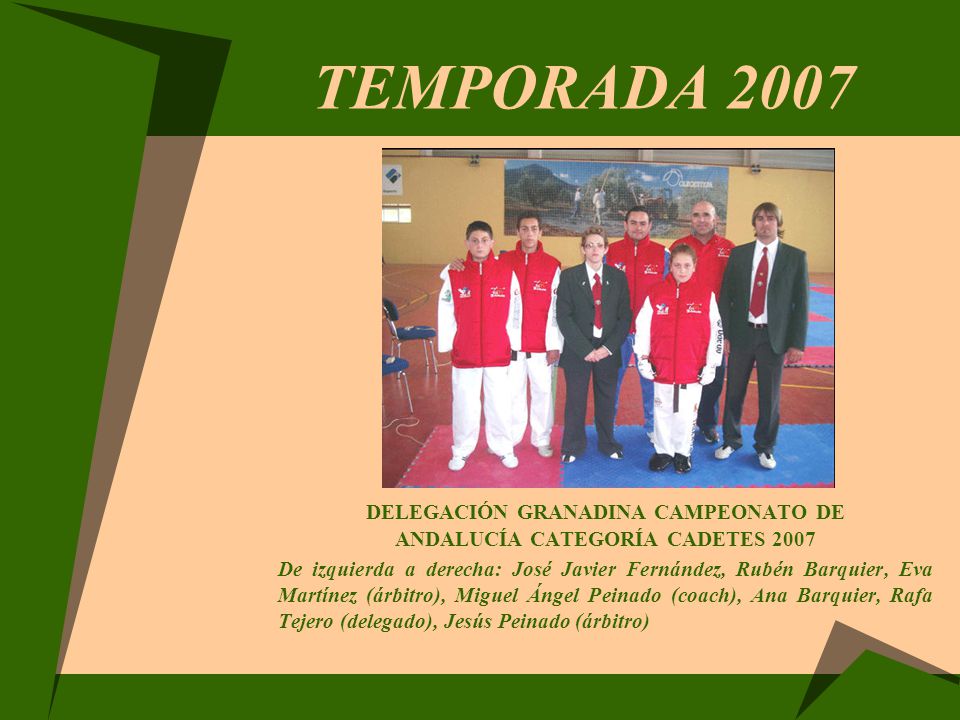 TEMPORADA 2007

DELEGACIÓN GRANADINA CAMPEONATO DE ANDALUCÍA CATEGORÍA CADETES 2007

De izquierda a derecha: José Javier Fernández, Rubén Barquier, Eva Martínez (árbitro), Miguel Ángel Peinado (coach), Ana Barquier, Rafa Tejero (delegado), Jesús Peinado (árbitro)